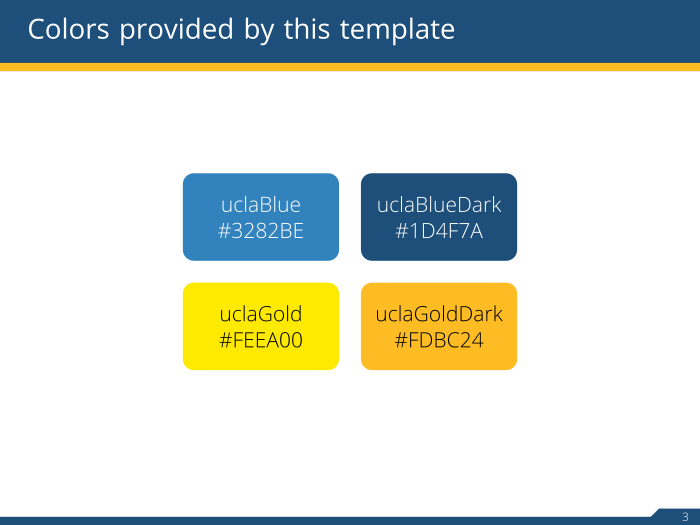 Colors provided by this template

uclaBlue
#3282BE

uclaBlueDark
#1D4F7A

uclaGold
#FEEA00

uclaGoldDark
#FDBC24

3